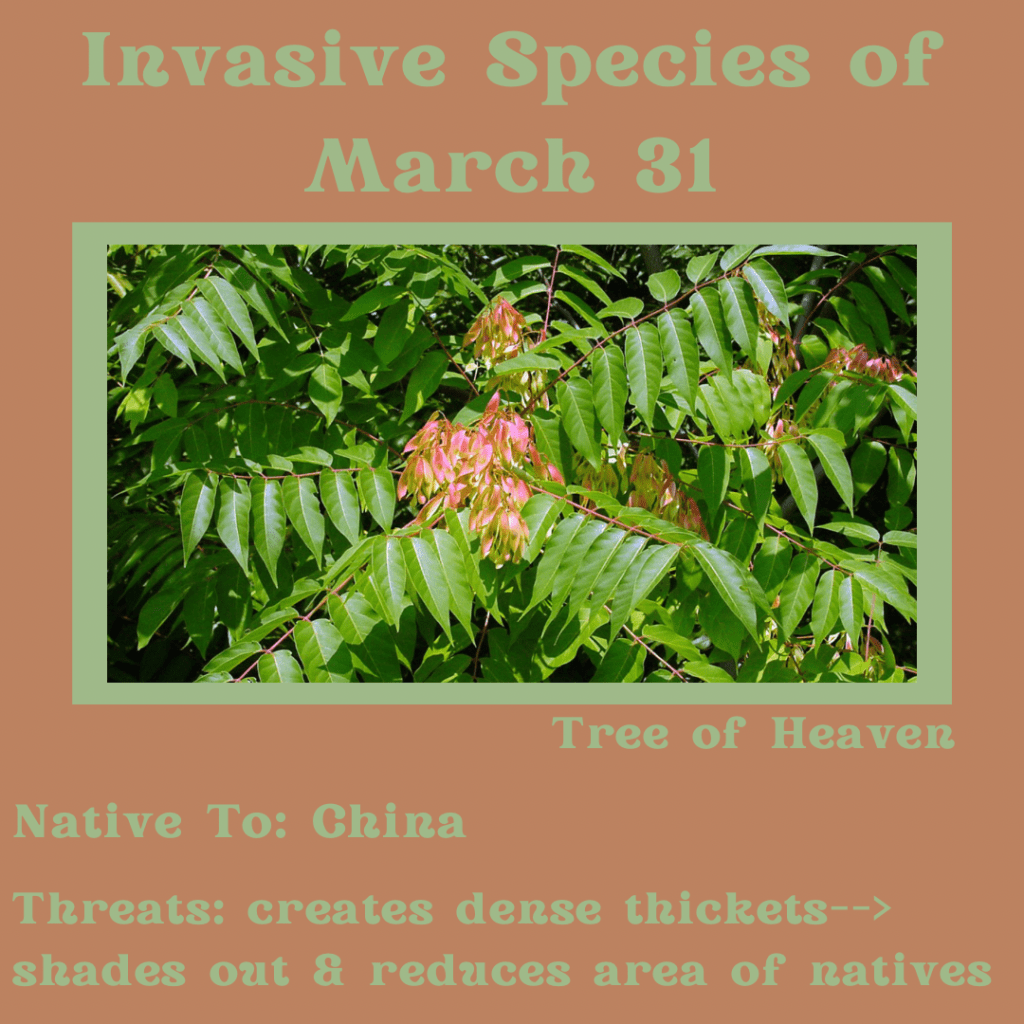 Invasive Species of March 31

Tree of Heaven

Native To: China

Threats: creates dense thickets--> shades out & reduces area of natives